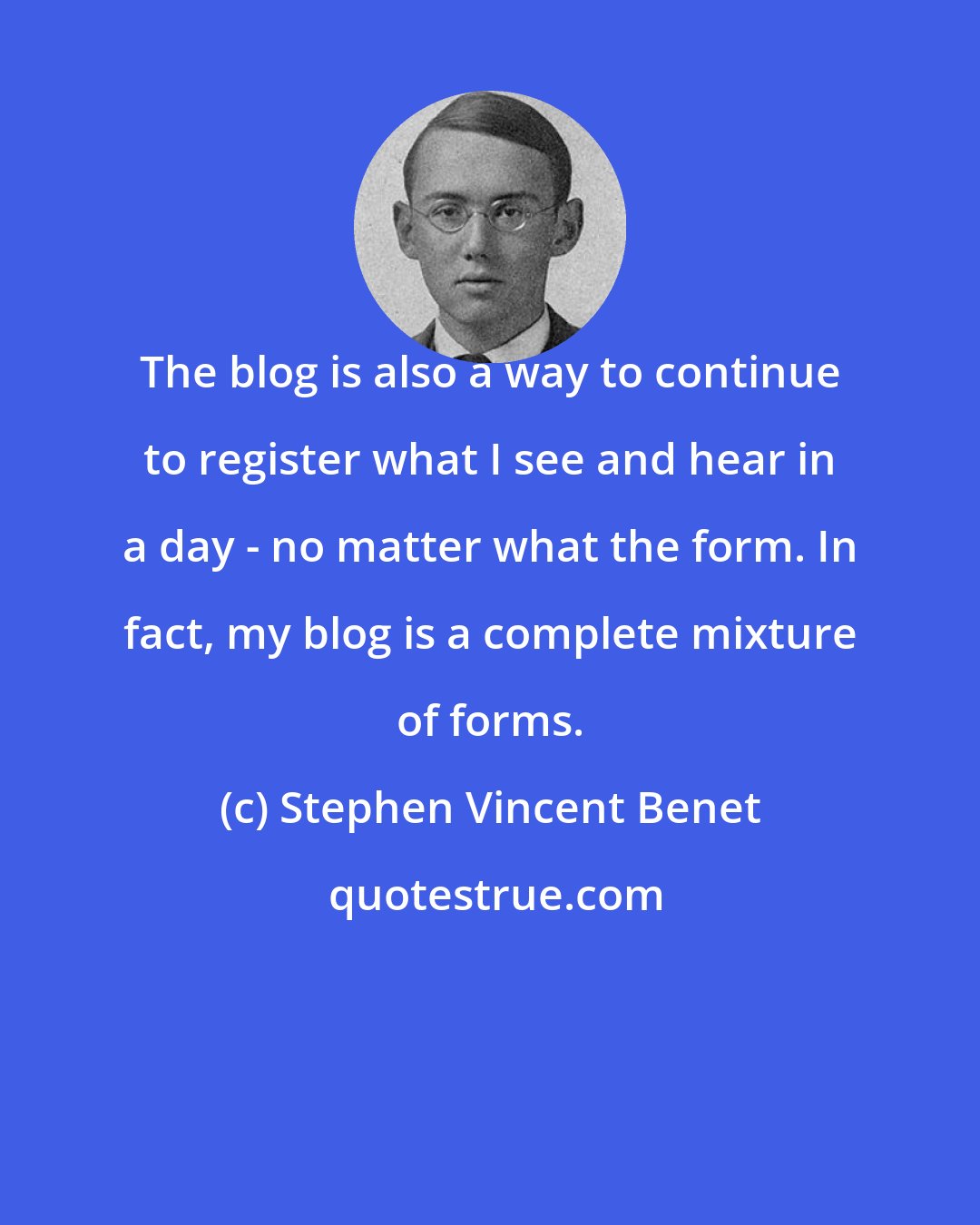 The blog is also a way to continue to register what I see and hear in a day - no matter what the form. In fact, my blog is a complete mixture of forms.

(c) Stephen Vincent Benet

quotestrue.com